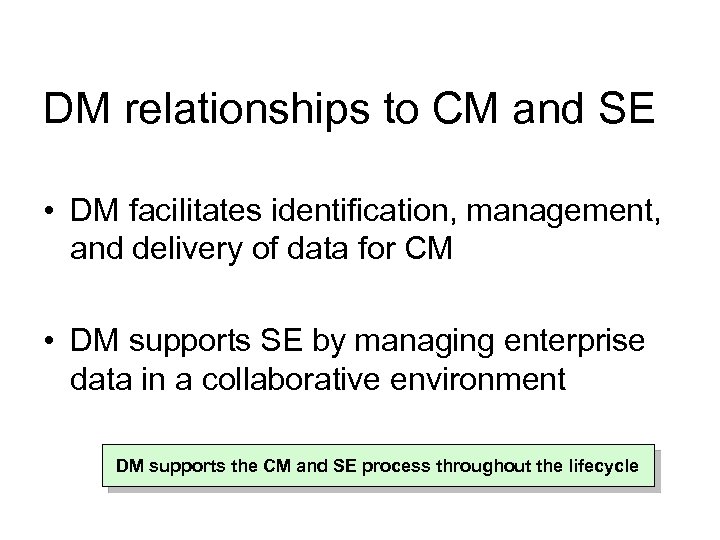 DM relationships to CM and SE

• DM facilitates identification, management, and delivery of data for CM

• DM supports SE by managing enterprise data in a collaborative environment

DM supports the CM and SE process throughout the lifecycle